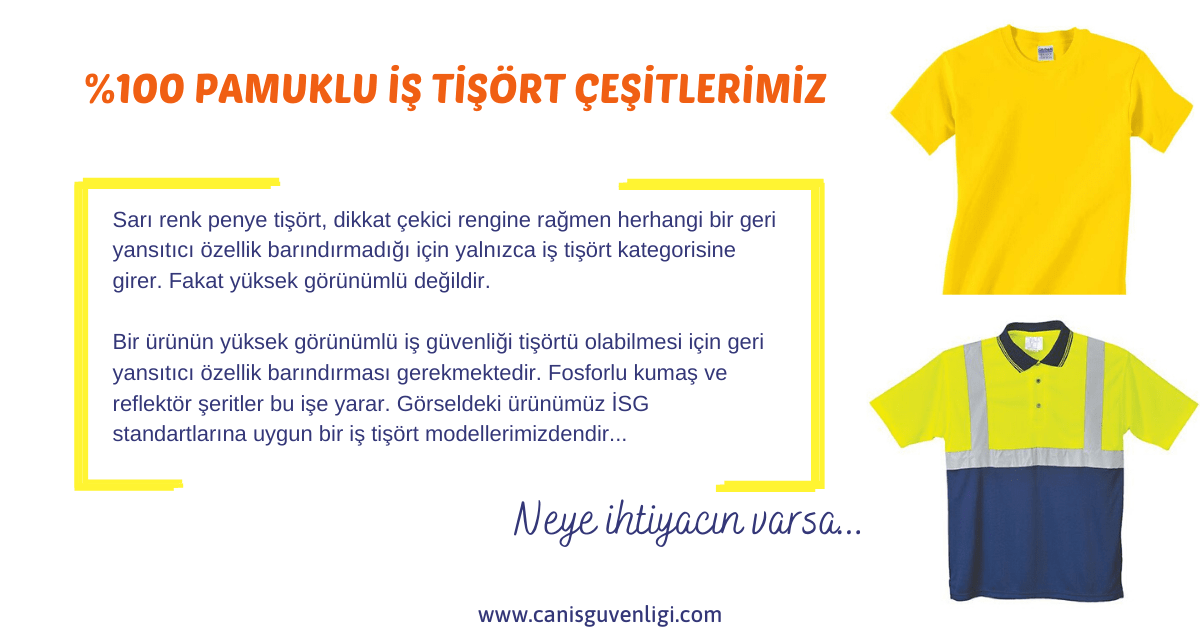 %100 PAMUKLU İŞ TİŞÖRT ÇEŞİTLERİMİZ

Sarı renk penye tişört, dikkat çekici rengine rağmen herhangi bir geri yansıtıcı özellik barındırmadığı için yalnızca iş tişört kategorisine girer. Fakat yüksek görünümlü değildir.

Bir ürünün yüksek görünümlü iş güvenliği tişörtü olabilmesi için geri yansıtıcı özellik barındırması gerekmektedir. Fosforlu kumaş ve reflektör şeritler bu işe yarar. Görseldeki ürünümüz İSG standartlarına uygun bir iş tişört modellerimizdendir...

Neye ihtiyacın varsa...

www.canisguvenligi.com